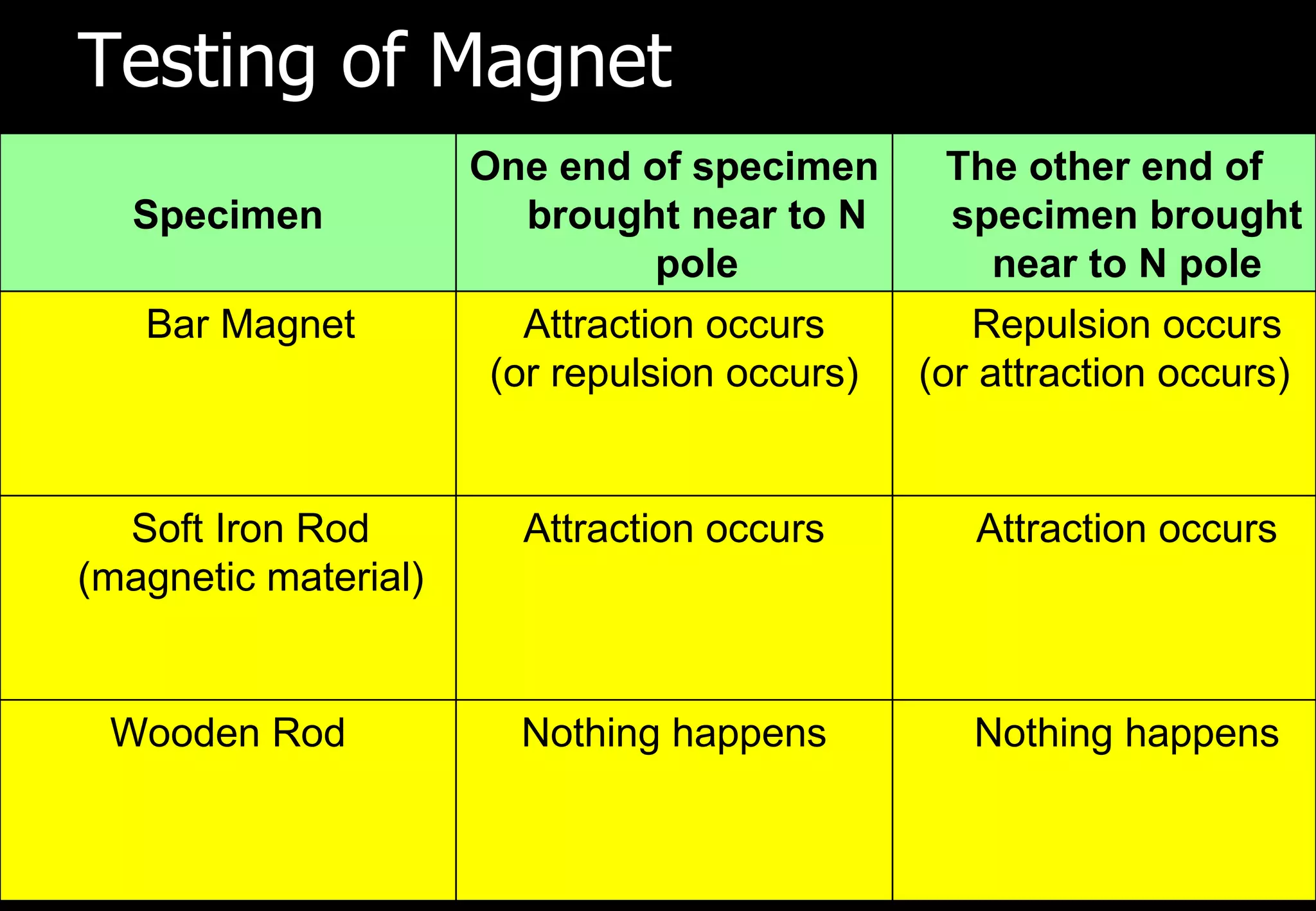 Testing of Magnet

| Specimen | One end of specimen brought near to N pole | The other end of specimen brought near to N pole |
|---|---|---|
| Bar Magnet | Attraction occurs (or repulsion occurs) | Repulsion occurs (or attraction occurs) |
| Soft Iron Rod (magnetic material) | Attraction occurs | Attraction occurs |
| Wooden Rod | Nothing happens | Nothing happens |